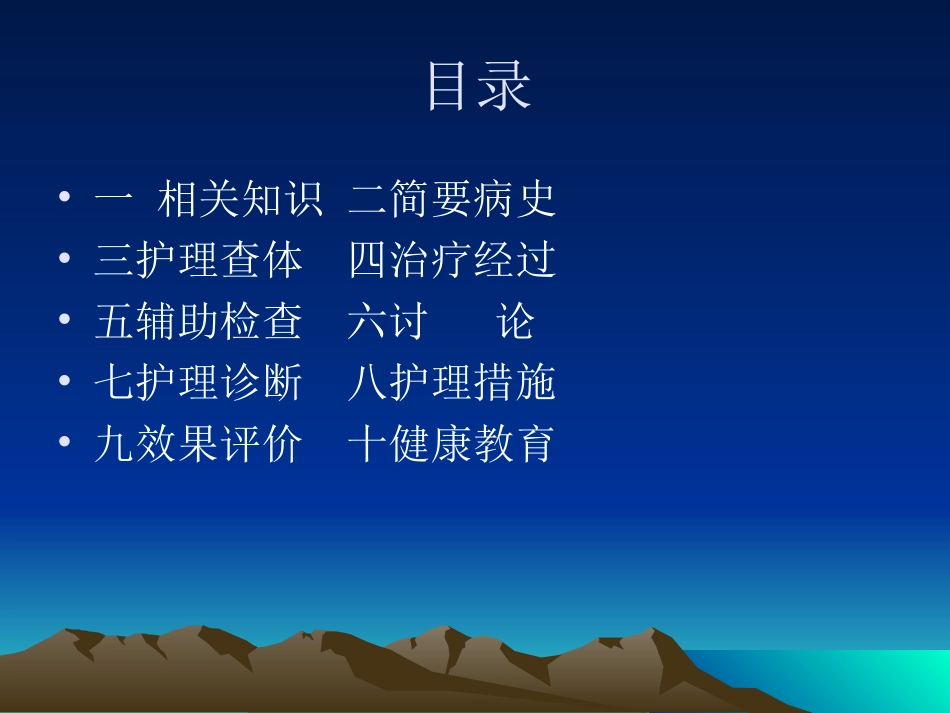 目录

• 一 相关知识 二简要病史
• 三护理查体 四治疗经过
• 五辅助检查 六讨 论
• 七护理诊断 八护理措施
• 九效果评价 十健康教育